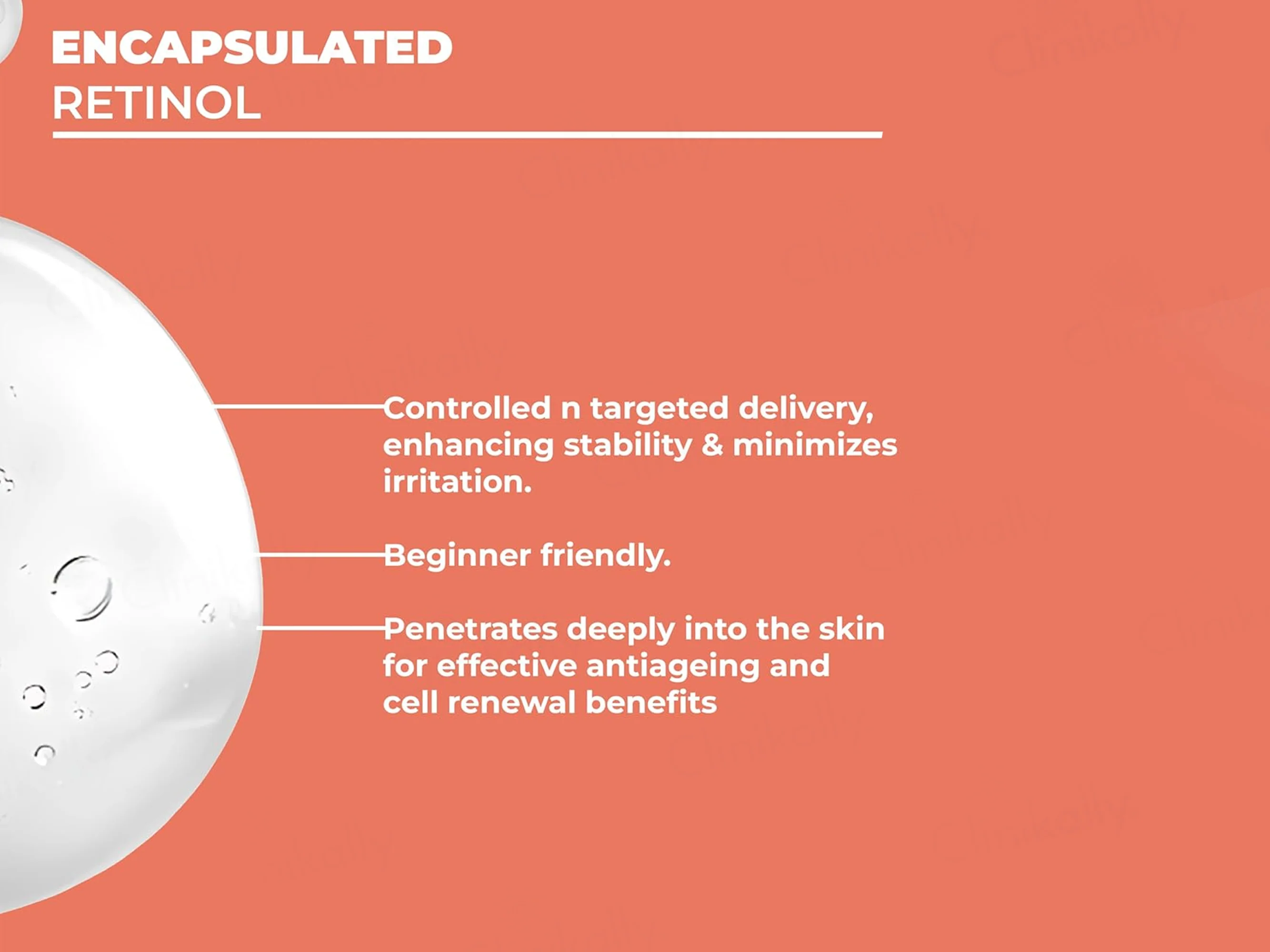 ENCAPSULATED
RETINOL

Controlled n targeted delivery, enhancing stability & minimizes irritation.

Beginner friendly.

Penetrates deeply into the skin for effective antiageing and cell renewal benefits